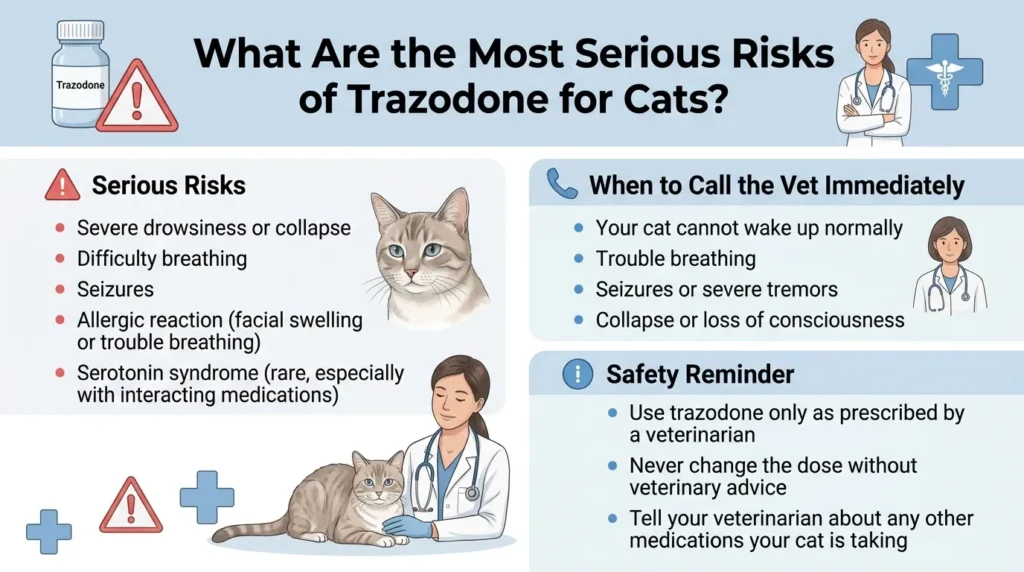 Trazodone

What Are the Most Serious Risks of Trazodone for Cats?

Serious Risks

- Severe drowsiness or collapse
- Difficulty breathing
- Seizures
- Allergic reaction (facial swelling or trouble breathing)
- Serotonin syndrome (rare, especially with interacting medications)

When to Call the Vet Immediately

- Your cat cannot wake up normally
- Trouble breathing
- Seizures or severe tremors
- Collapse or loss of consciousness

Safety Reminder

- Use trazodone only as prescribed by a veterinarian
- Never change the dose without veterinary advice
- Tell your veterinarian about any other medications your cat is taking